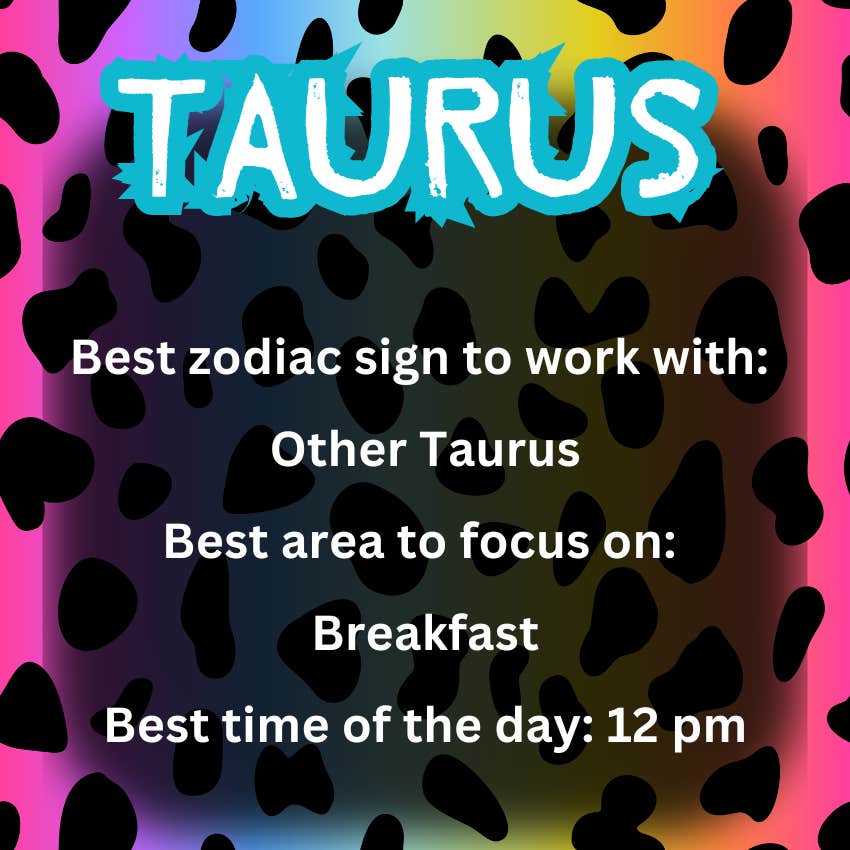 TAURUS

Best zodiac sign to work with:

Other Taurus

Best area to focus on:

Breakfast

Best time of the day: 12 pm